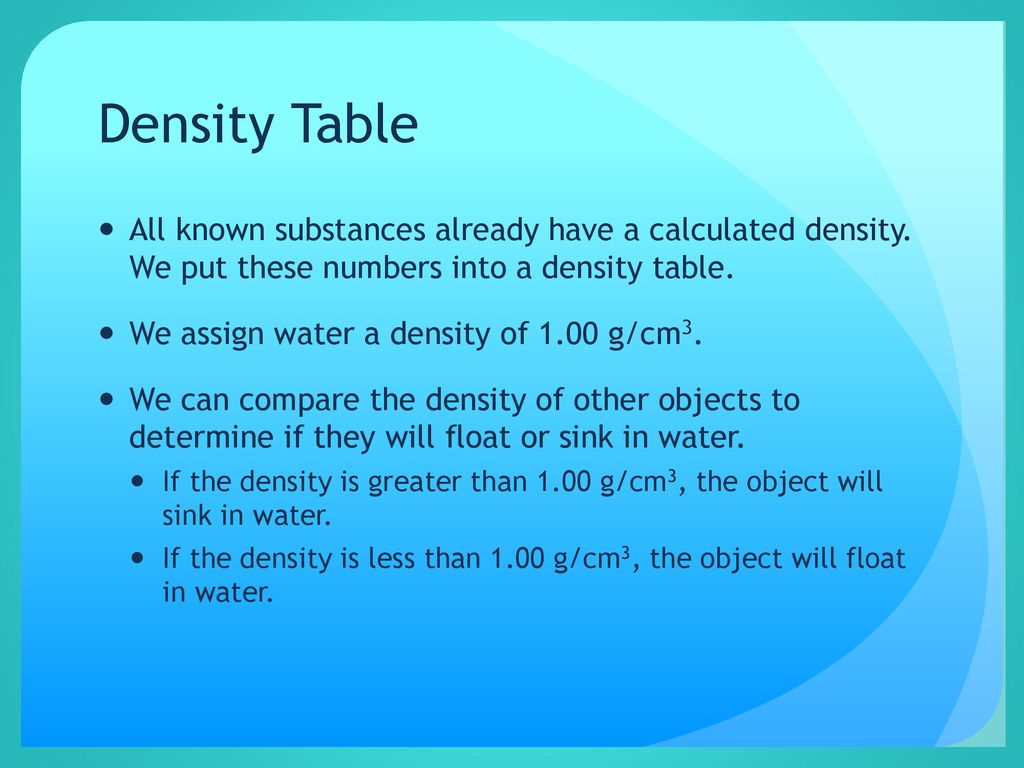 Density Table

- All known substances already have a calculated density. We put these numbers into a density table.
- We assign water a density of 1.00 g/cm$^3$.
- We can compare the density of other objects to determine if they will float or sink in water.
  - If the density is greater than 1.00 g/cm$^3$, the object will sink in water.
  - If the density is less than 1.00 g/cm$^3$, the object will float in water.